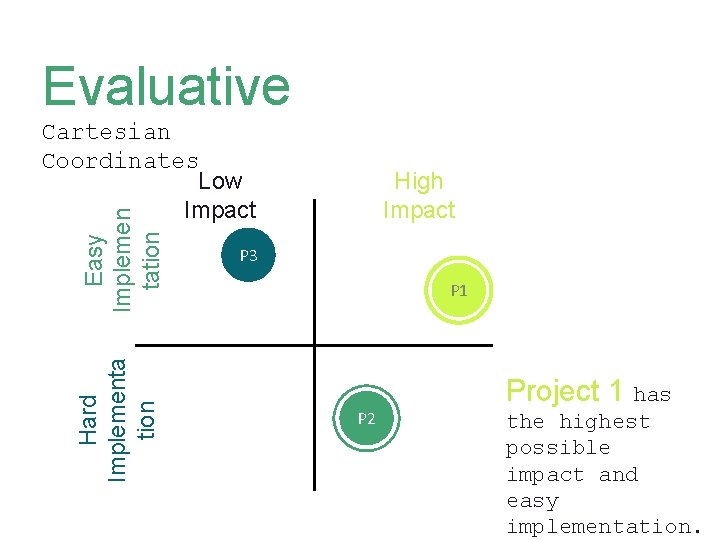 Evaluative

Cartesian Coordinates

Low Impact

High Impact

Easy Implementation

Hard Implementation

P3

P1

P2

Project 1 has the highest possible impact and easy implementation.